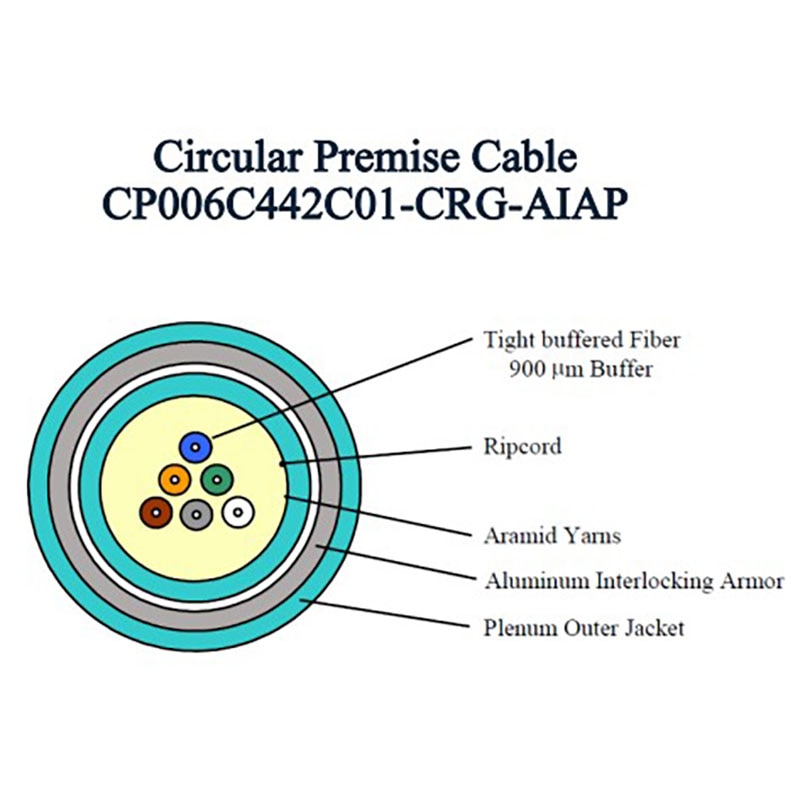 Circular Premise Cable
CP006C442C01-CRG-AIAP

Tight buffered Fiber
900 μm Buffer

Ripcord

Aramid Yarns

Aluminum Interlocking Armor

Plenum Outer Jacket